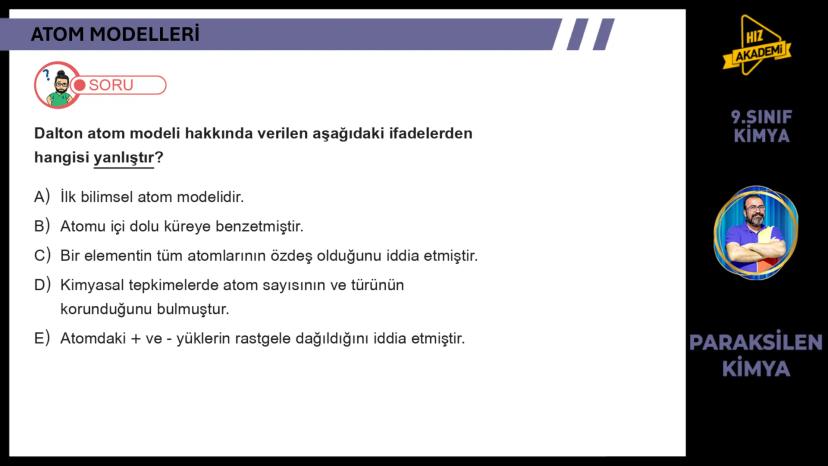 ATOM MODELLERİ

SORU

Dalton atom modeli hakkında verilen aşağıdaki ifadelerden hangisi yanlıştır?

A) İlk bilimsel atom modelidir.

B) Atomu içi dolu küreye benzetmiştir.

C) Bir elementin tüm atomlarının özdeş olduğunu iddia etmiştir.

D) Kimyasal tepkimelerde atom sayısının ve türünün korunduğunu bulmuştur.

E) Atomdaki + ve - yüklerin rastgele dağıldığını iddia etmiştir.

HIZ AKADEMİ

9.SINIF KİMYA

PARAKSİLEN KİMYA